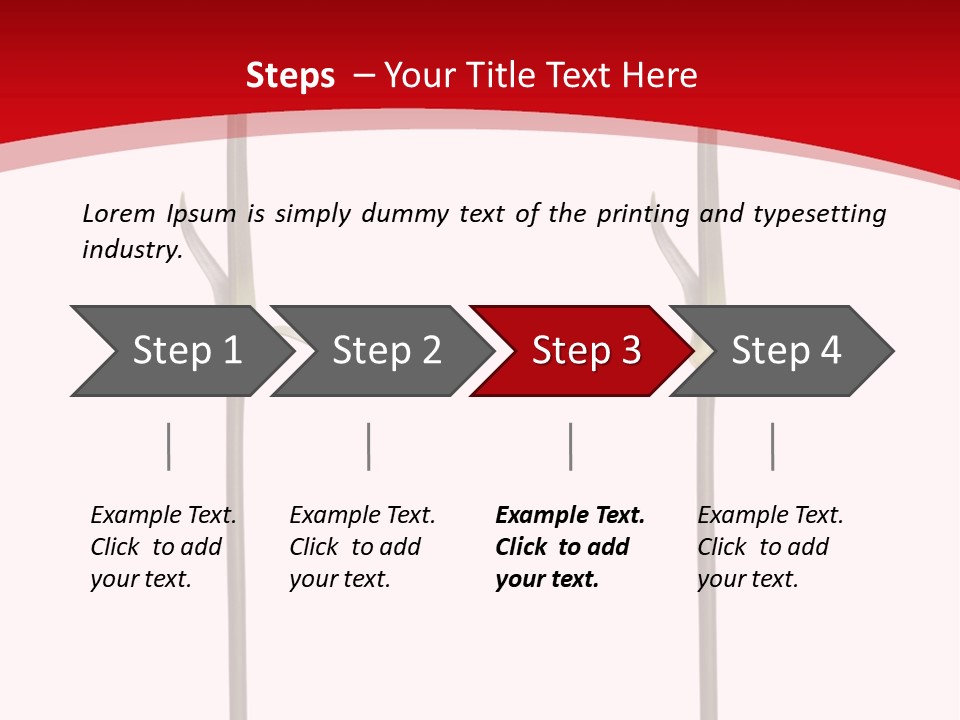 Steps – Your Title Text Here

Lorem Ipsum is simply dummy text of the printing and typesetting industry.

Step 1

Step 2

Step 3

Step 4

Example Text. Click to add your text.

Example Text. Click to add your text.

Example Text. Click to add your text.

Example Text. Click to add your text.